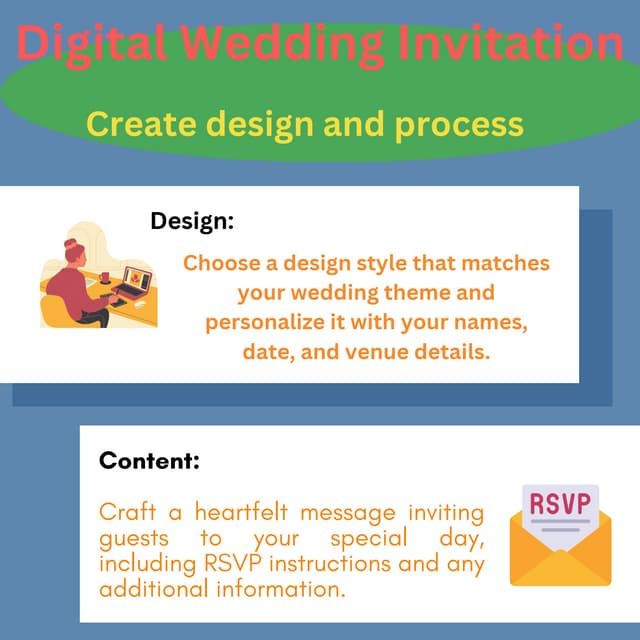 Digital Wedding Invitation

Create design and process

Design:

Choose a design style that matches your wedding theme and personalize it with your names, date, and venue details.

Content:

Craft a heartfelt message inviting guests to your special day, including RSVP instructions and any additional information.

RSVP